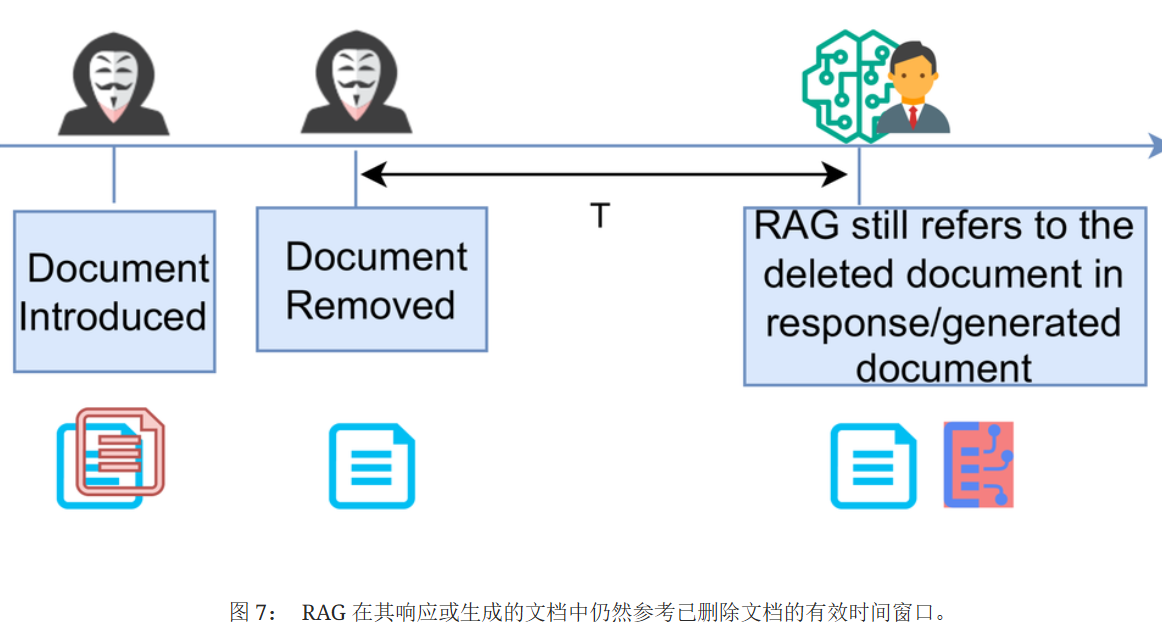 Document Introduced

Document Removed

T

RAG still refers to the deleted document in response/generated document

图 7： RAG 在其响应或生成的文档中仍然参考已删除文档的有效时间窗口。